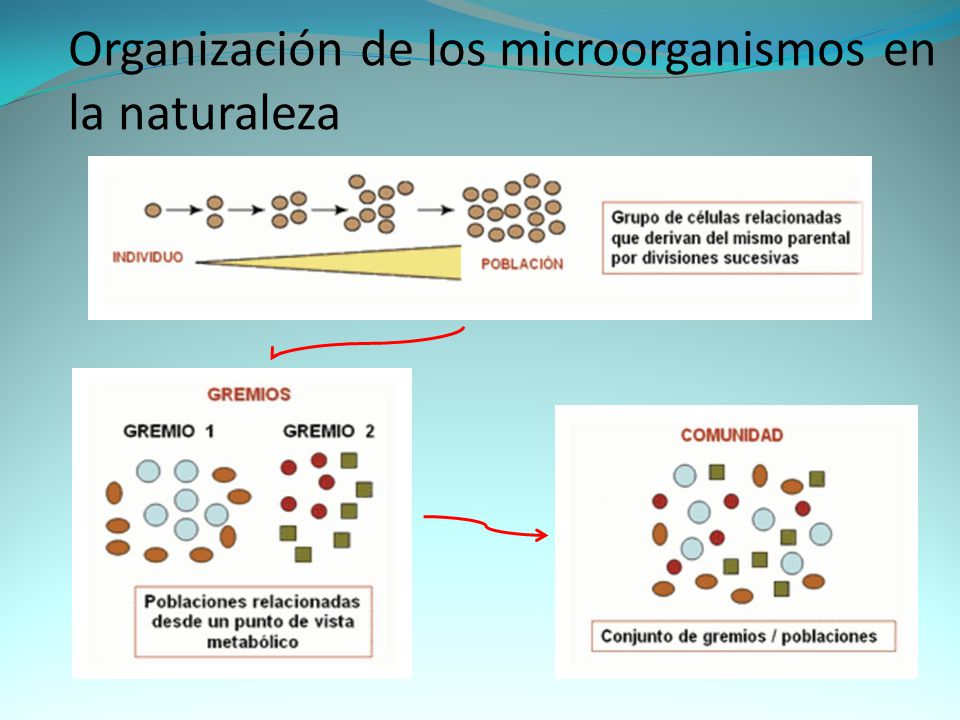 Organización de los microorganismos en la naturaleza

INDIVIDUO

POBLACIÓN

Grupo de células relacionadas que derivan del mismo parental por divisiones sucesivas

GREMIOS

GREMIO 1

GREMIO 2

Poblaciones relacionadas desde un punto de vista metabólico

COMUNIDAD

Conjunto de gremios / poblaciones